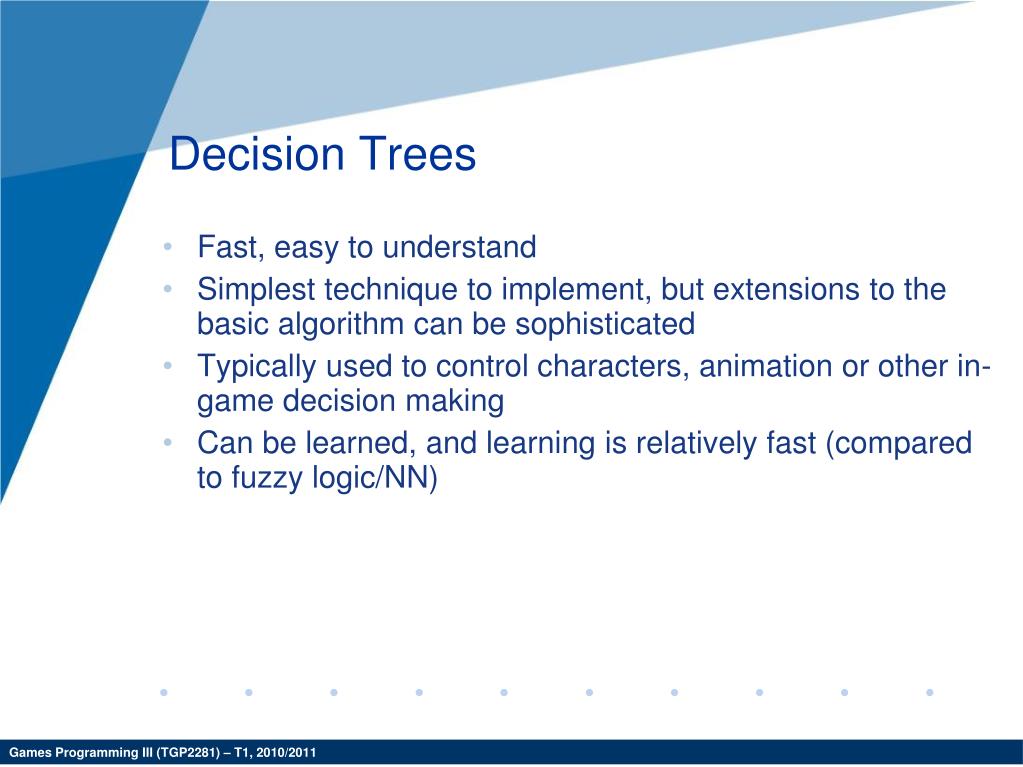 Decision Trees

• Fast, easy to understand
• Simplest technique to implement, but extensions to the basic algorithm can be sophisticated
• Typically used to control characters, animation or other in-game decision making
• Can be learned, and learning is relatively fast (compared to fuzzy logic/NN)

Games Programming III (TGP2281) – T1, 2010/2011